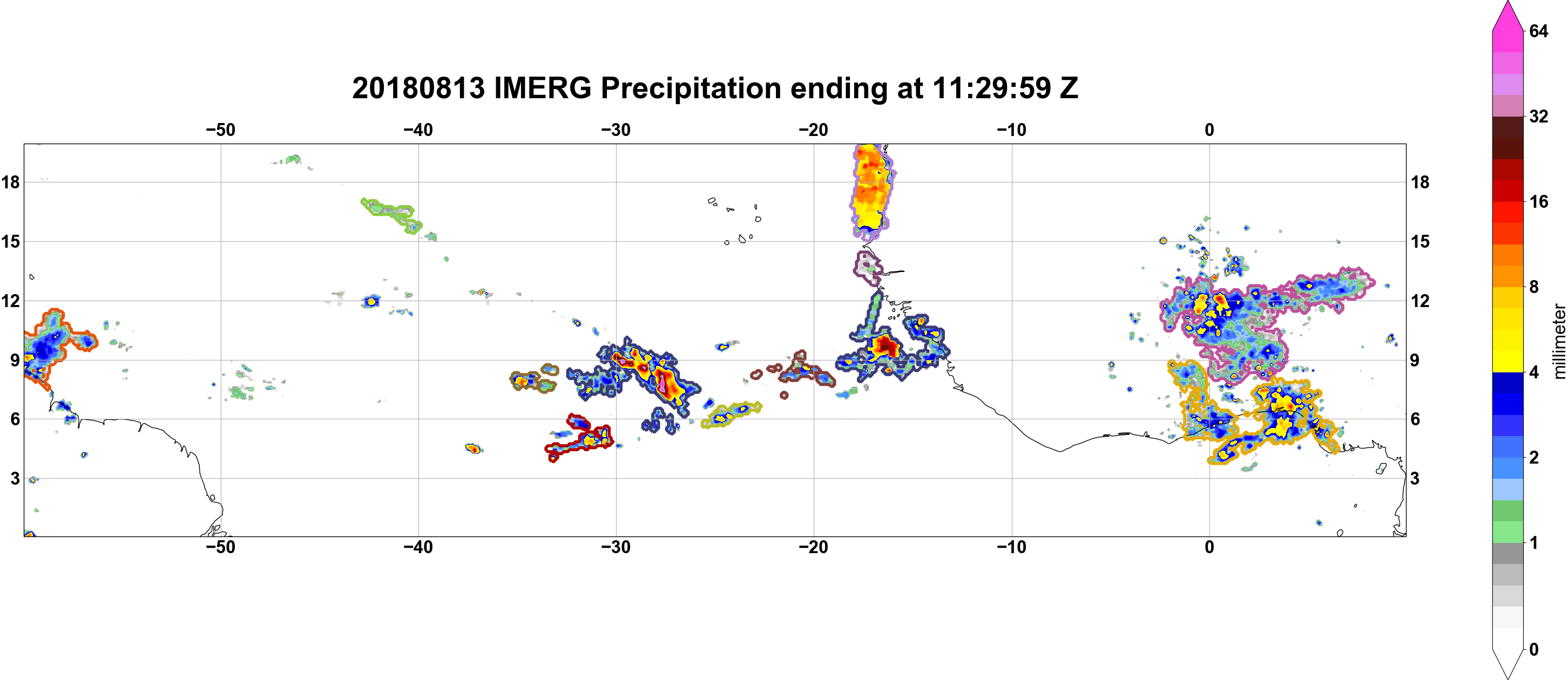 20180813 IMERG Precipitation ending at 11:29:59 Z

−50 −40 −30 −20 −10 0

18
15
12
9
6
3

18
15
12
9
6
3

−50 −40 −30 −20 −10 0

64
32
16
8
4
2
1
0
millimeter